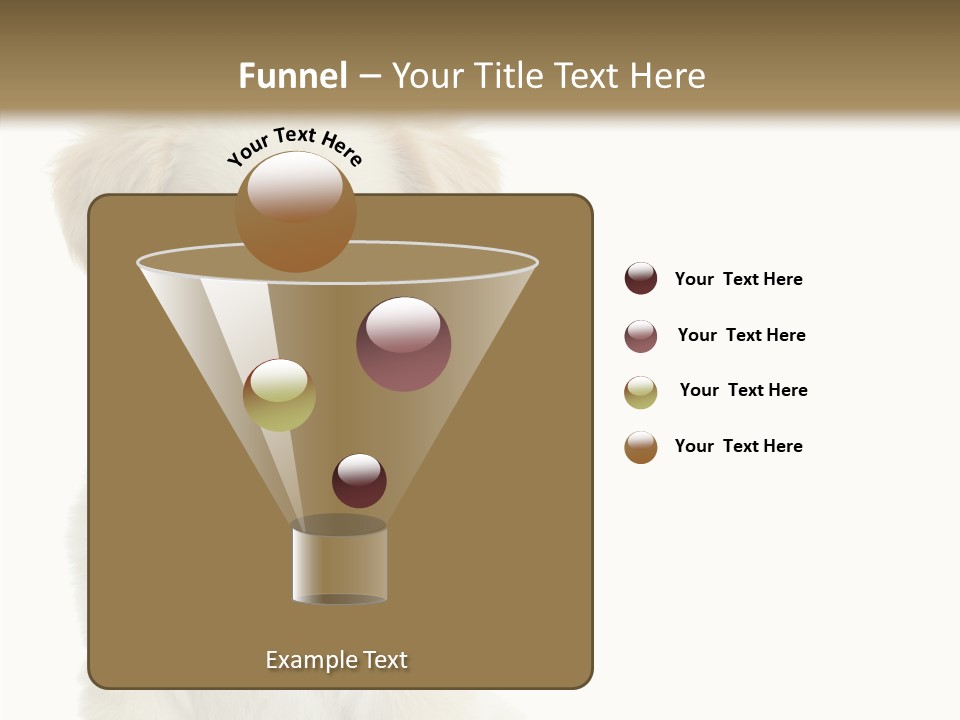 Funnel – Your Title Text Here

Your Text Here

Example Text

Your Text Here

Your Text Here

Your Text Here

Your Text Here